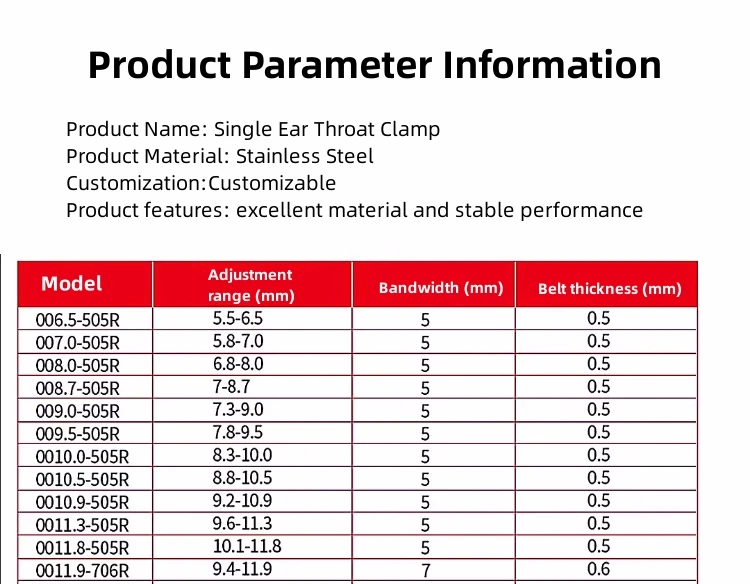 Product Parameter Information

Product Name: Single Ear Throat Clamp
Product Material: Stainless Steel
Customization:Customizable
Product features: excellent material and stable performance

| Model | Adjustment range (mm) | Bandwidth (mm) | Belt thickness (mm) |
|---|---|---|---|
| 006.5-505R | 5.5-6.5 | 5 | 0.5 |
| 007.0-505R | 5.8-7.0 | 5 | 0.5 |
| 008.0-505R | 6.8-8.0 | 5 | 0.5 |
| 008.7-505R | 7-8.7 | 5 | 0.5 |
| 009.0-505R | 7.3-9.0 | 5 | 0.5 |
| 009.5-505R | 7.8-9.5 | 5 | 0.5 |
| 0010.0-505R | 8.3-10.0 | 5 | 0.5 |
| 0010.5-505R | 8.8-10.5 | 5 | 0.5 |
| 0010.9-505R | 9.2-10.9 | 5 | 0.5 |
| 0011.3-505R | 9.6-11.3 | 5 | 0.5 |
| 0011.8-505R | 10.1-11.8 | 5 | 0.5 |
| 0011.9-706R | 9.4-11.9 | 7 | 0.6 |